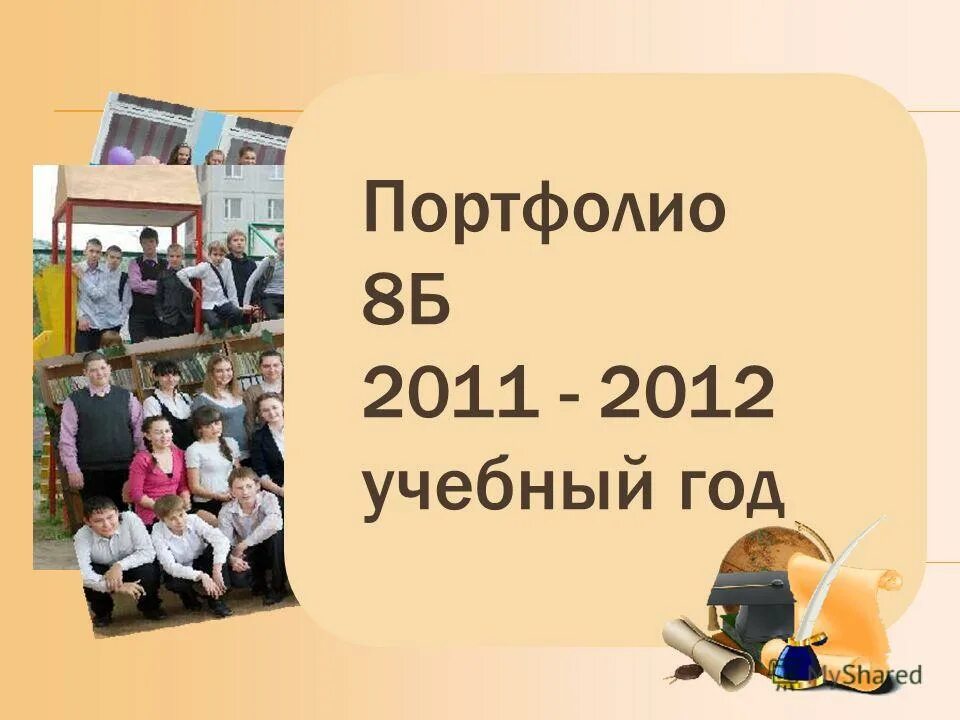 Портфолио
8Б
2011 - 2012
учебный год

MyShared